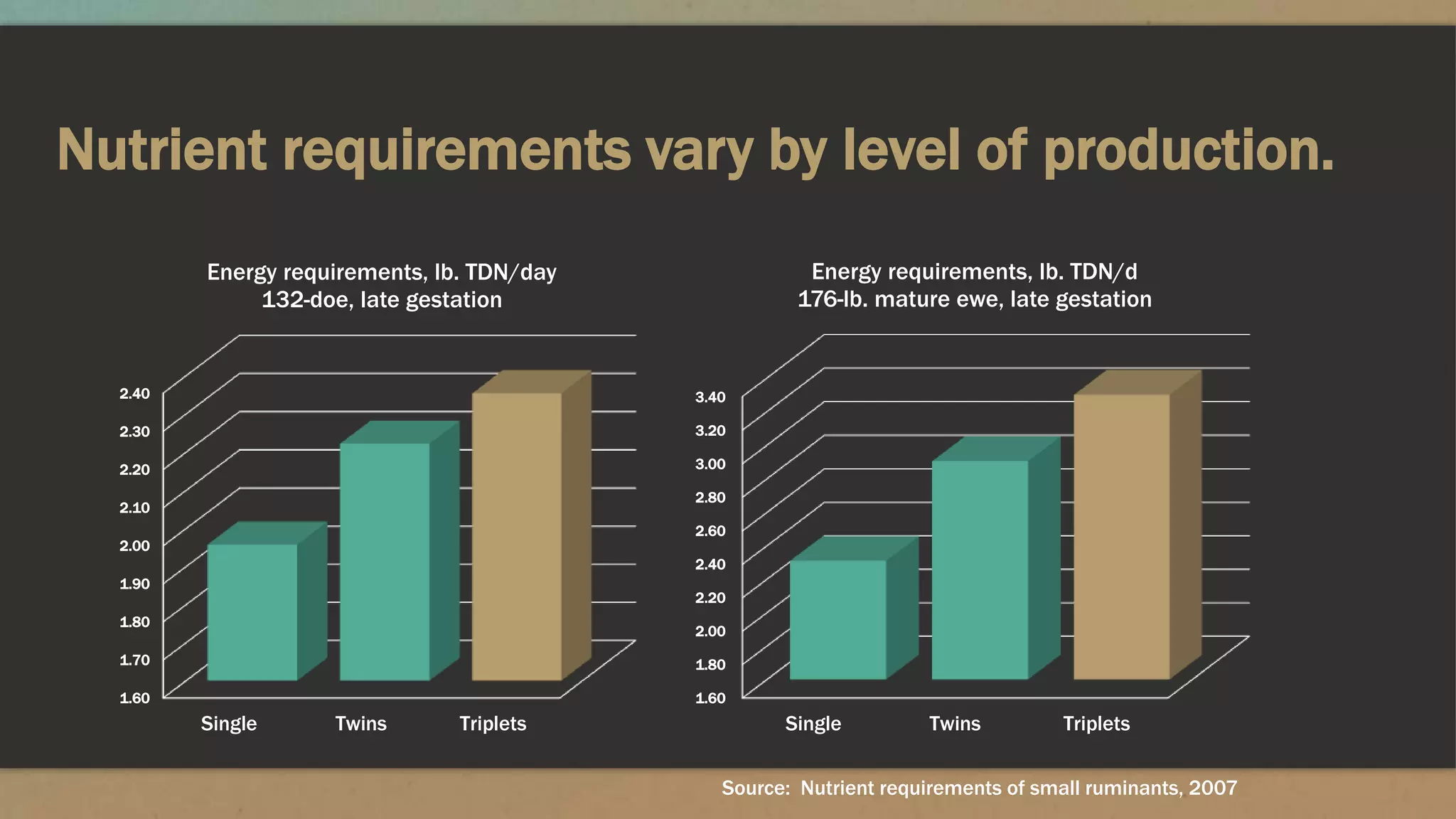 Nutrient requirements vary by level of production.

Energy requirements, lb. TDN/day
132-doe, late gestation

2.40
2.30
2.20
2.10
2.00
1.90
1.80
1.70
1.60

Single Twins Triplets

Energy requirements, lb. TDN/d
176-lb. mature ewe, late gestation

3.40
3.20
3.00
2.80
2.60
2.40
2.20
2.00
1.80
1.60

Single Twins Triplets

Source: Nutrient requirements of small ruminants, 2007